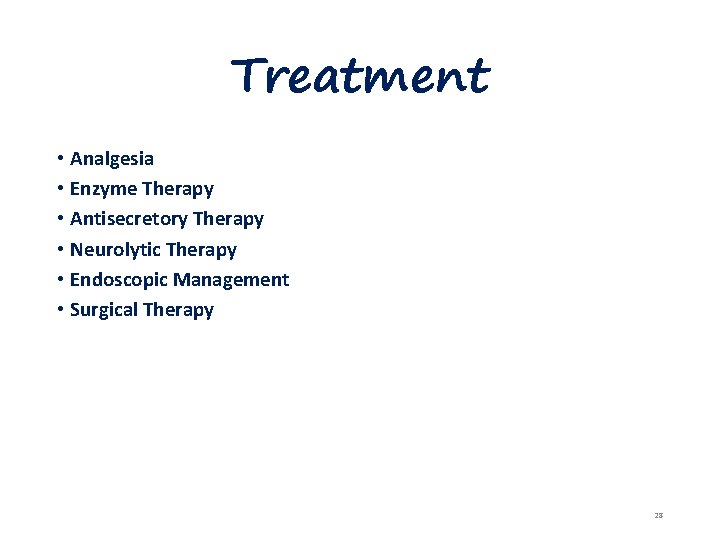 Treatment

• Analgesia
• Enzyme Therapy
• Antisecretory Therapy
• Neurolytic Therapy
• Endoscopic Management
• Surgical Therapy

28